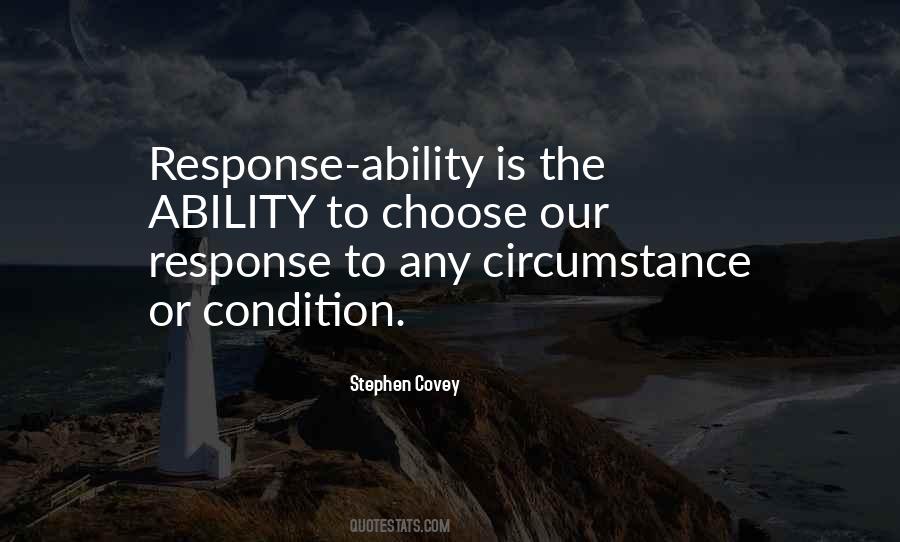 Response-ability is the ABILITY to choose our response to any circumstance or condition.

Stephen Covey

QUOTESTATS.COM